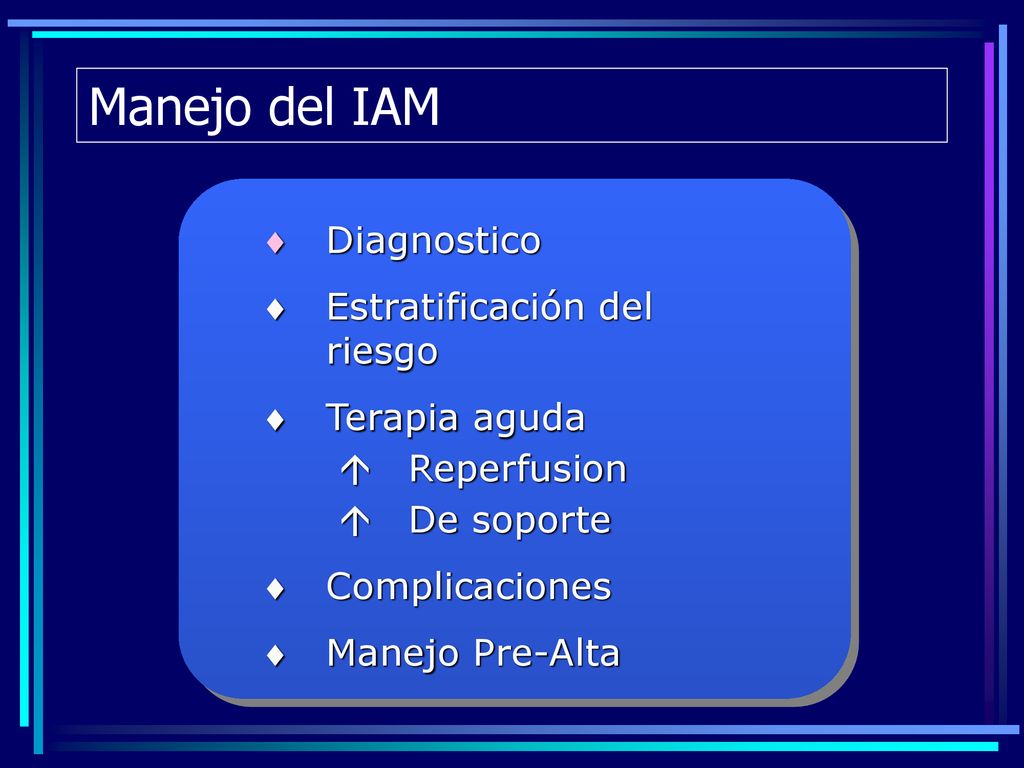 Manejo del IAM

♦ Diagnostico

♦ Estratificación del riesgo

♦ Terapia aguda
↑ Reperfusion
↑ De soporte

♦ Complicaciones

♦ Manejo Pre-Alta